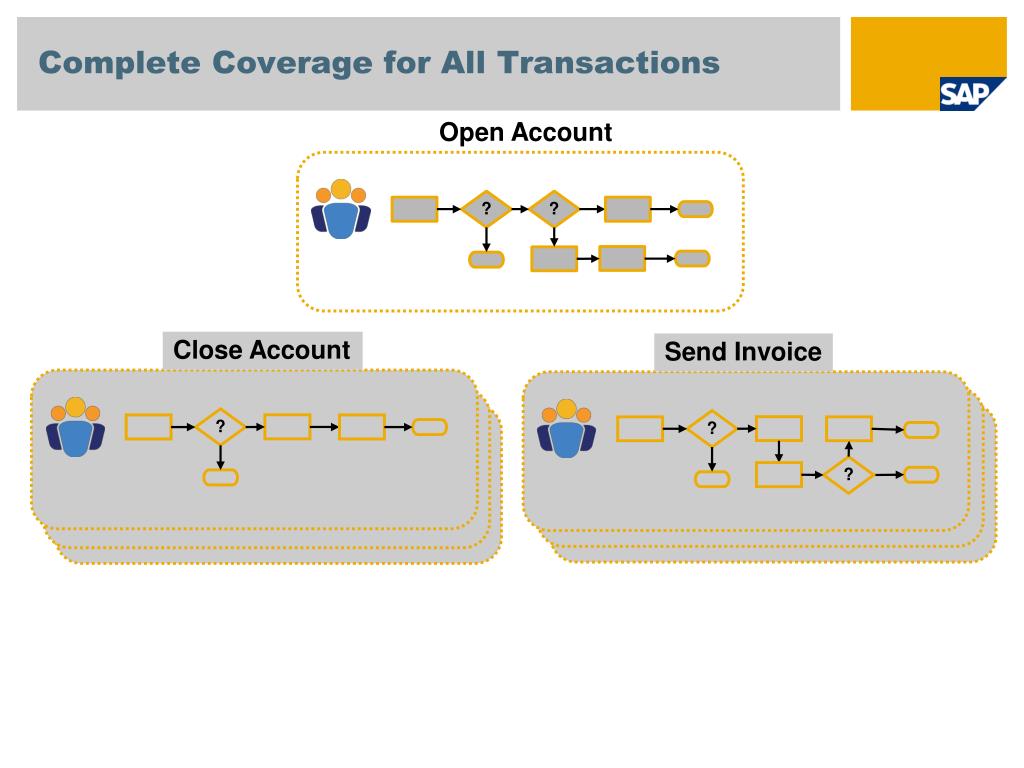 Complete Coverage for All Transactions

SAP

Open Account

?

?

Close Account

?

Send Invoice

?

?